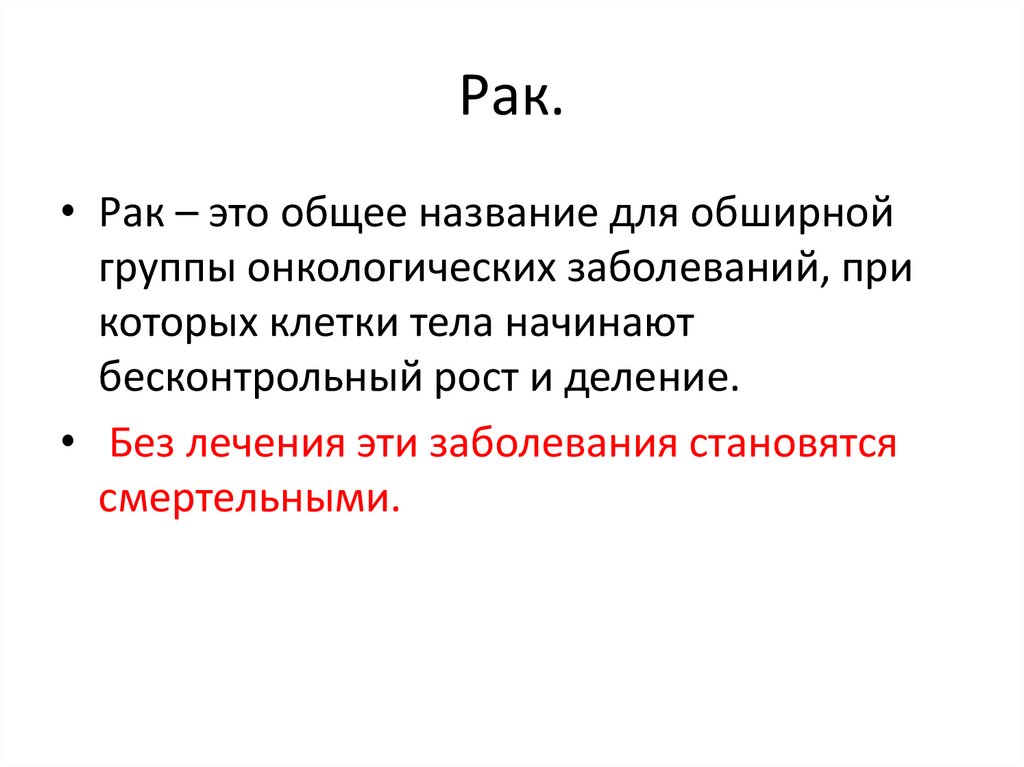 Рак.

• Рак – это общее название для обширной группы онкологических заболеваний, при которых клетки тела начинают бесконтрольный рост и деление.

• Без лечения эти заболевания становятся смертельными.